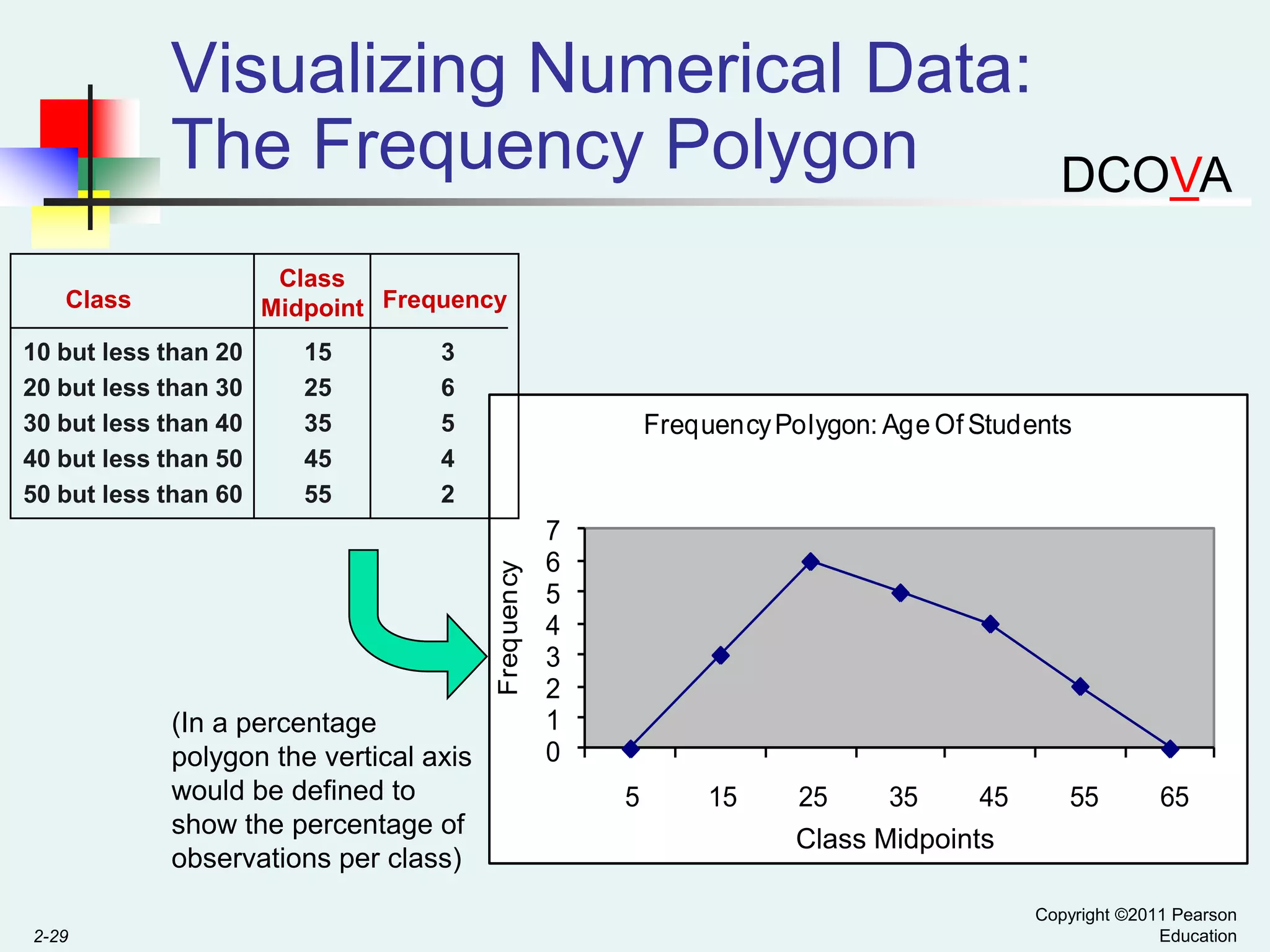 Visualizing Numerical Data: The Frequency Polygon

DCOVA

| Class | Class Midpoint | Frequency |
|---|---|---|
| 10 but less than 20 | 15 | 3 |
| 20 but less than 30 | 25 | 6 |
| 30 but less than 40 | 35 | 5 |
| 40 but less than 50 | 45 | 4 |
| 50 but less than 60 | 55 | 2 |

Frequency Polygon: Age Of Students

Frequency

7
6
5
4
3
2
1
0

5 15 25 35 45 55 65

Class Midpoints

(In a percentage polygon the vertical axis would be defined to show the percentage of observations per class)

2-29

Copyright ©2011 Pearson Education